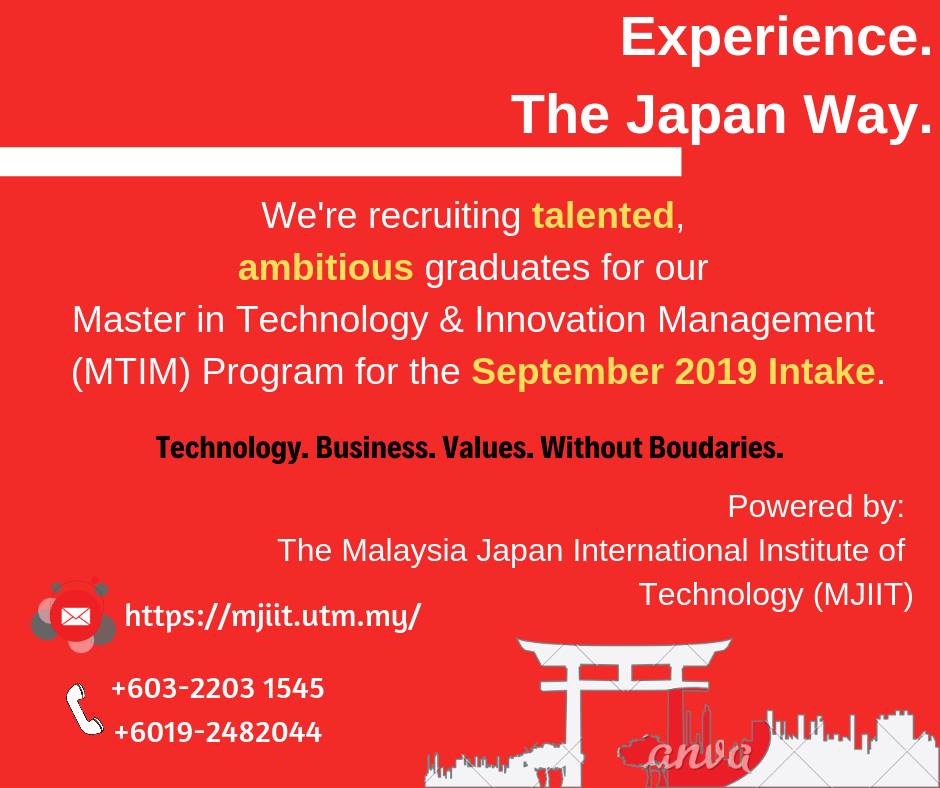 Experience.
The Japan Way.

We're recruiting talented, ambitious graduates for our Master in Technology & Innovation Management (MTIM) Program for the September 2019 Intake.

Technology. Business. Values. Without Boudaries.

Powered by:
The Malaysia Japan International Institute of Technology (MJIIT)

https://mjiit.utm.my/

+603-2203 1545
+6019-2482044

anva